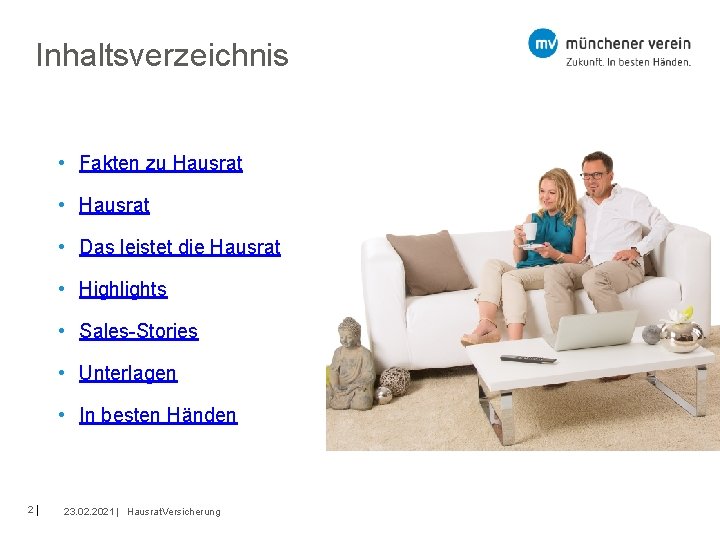 Inhaltsverzeichnis

mv münchener verein
Zukunft. In besten Händen.

• Fakten zu Hausrat
• Hausrat
• Das leistet die Hausrat
• Highlights
• Sales-Stories
• Unterlagen
• In besten Händen

2 | 23.02.2021 | HausratVersicherung